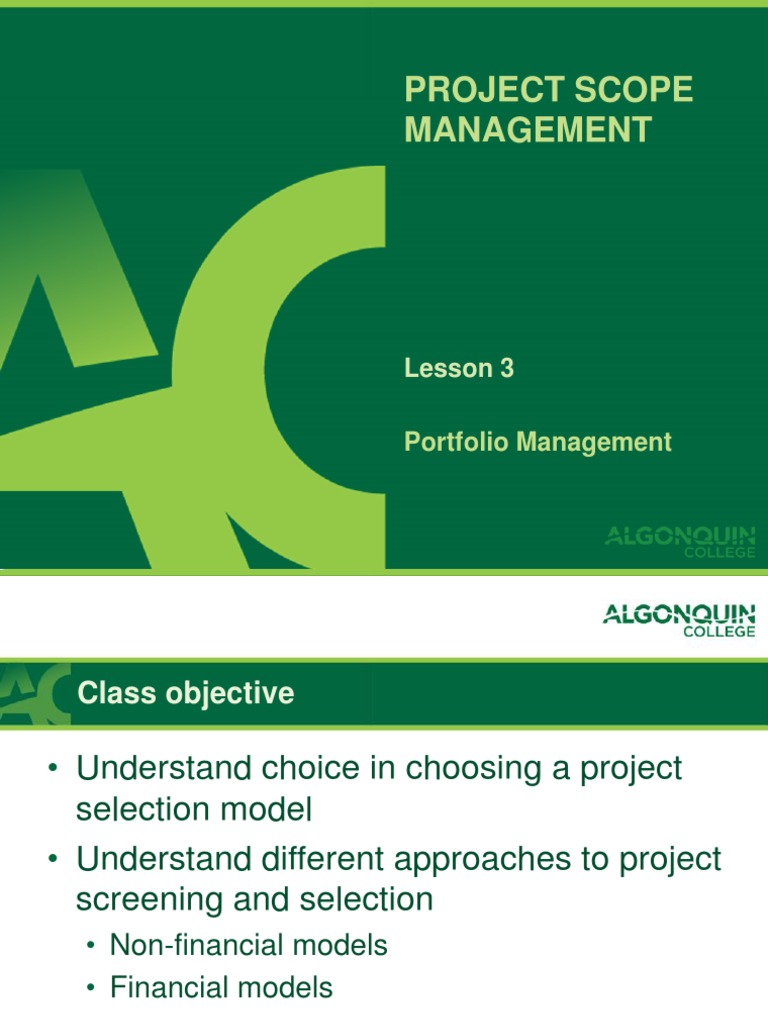 PROJECT SCOPE MANAGEMENT

Lesson 3

Portfolio Management

ALGONQUIN COLLEGE

ALGONQUIN COLLEGE

Class objective

• Understand choice in choosing a project selection model
• Understand different approaches to project screening and selection
  • Non-financial models
  • Financial models